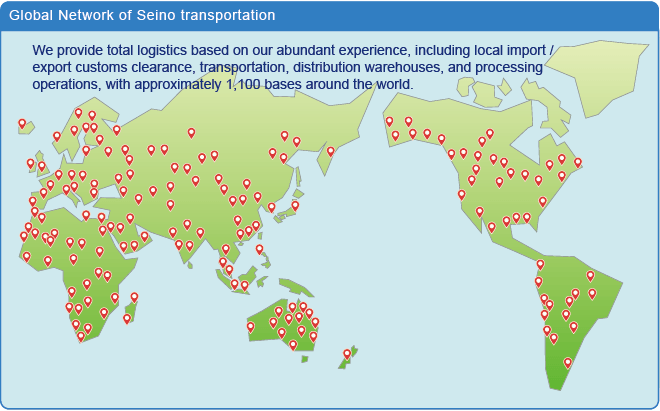 Global Network of Seino transportation

We provide total logistics based on our abundant experience, including local import / export customs clearance, transportation, distribution warehouses, and processing operations, with approximately 1,100 bases around the world.